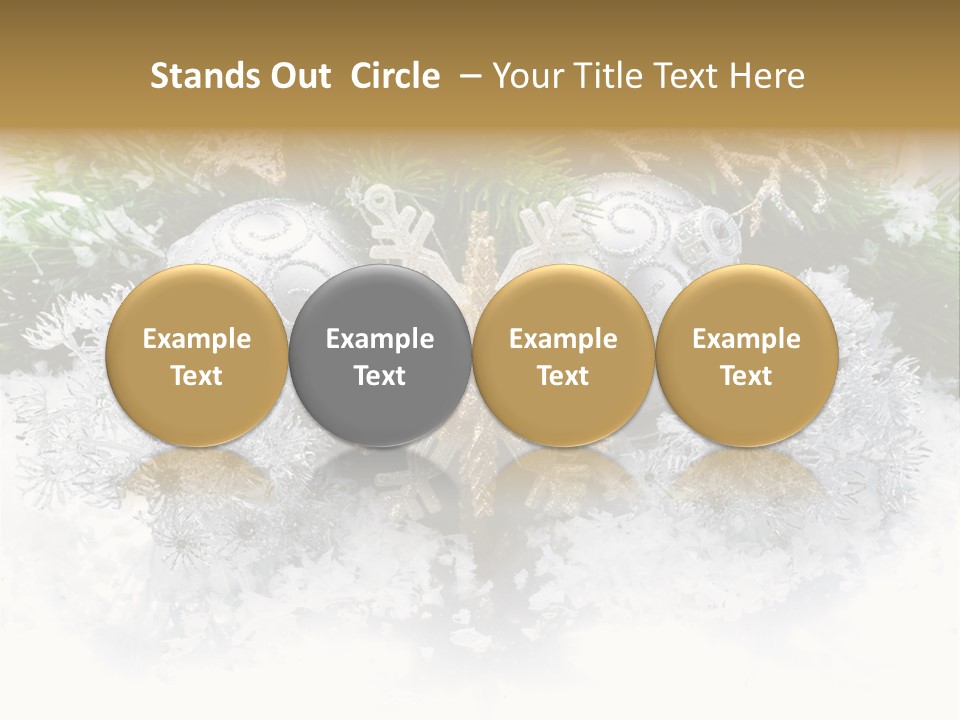 Stands Out Circle – Your Title Text Here

Example Text

Example Text

Example Text

Example Text